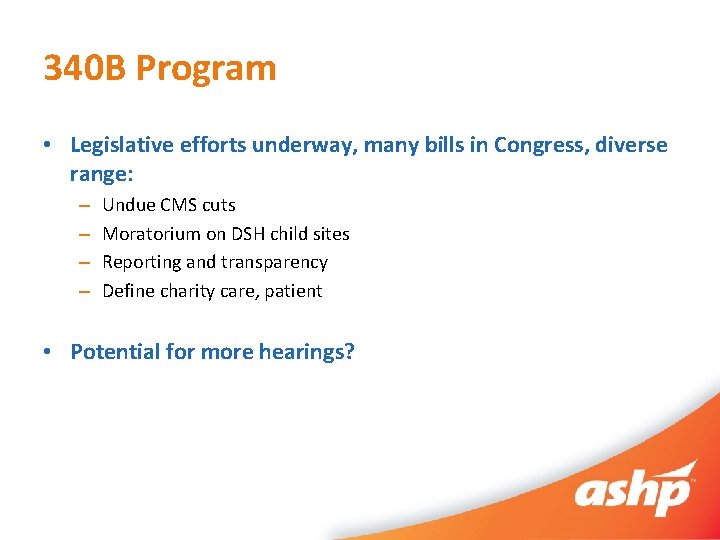 340B Program

• Legislative efforts underway, many bills in Congress, diverse range:
– Undue CMS cuts
– Moratorium on DSH child sites
– Reporting and transparency
– Define charity care, patient

• Potential for more hearings?

ashp